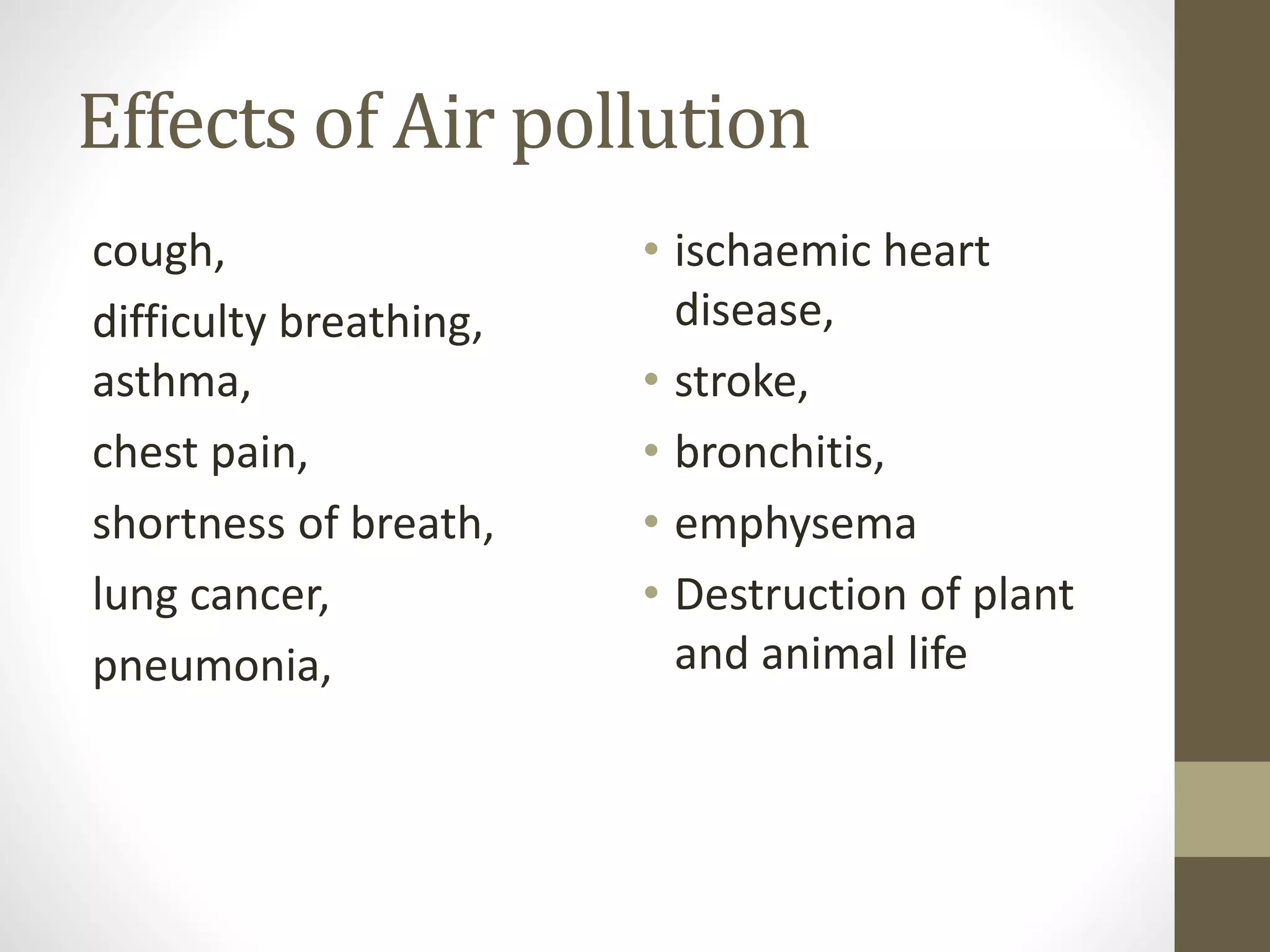 Effects of Air pollution

cough,

difficulty breathing, asthma,

chest pain,

shortness of breath,

lung cancer,

pneumonia,

• ischaemic heart disease,
• stroke,
• bronchitis,
• emphysema
• Destruction of plant and animal life